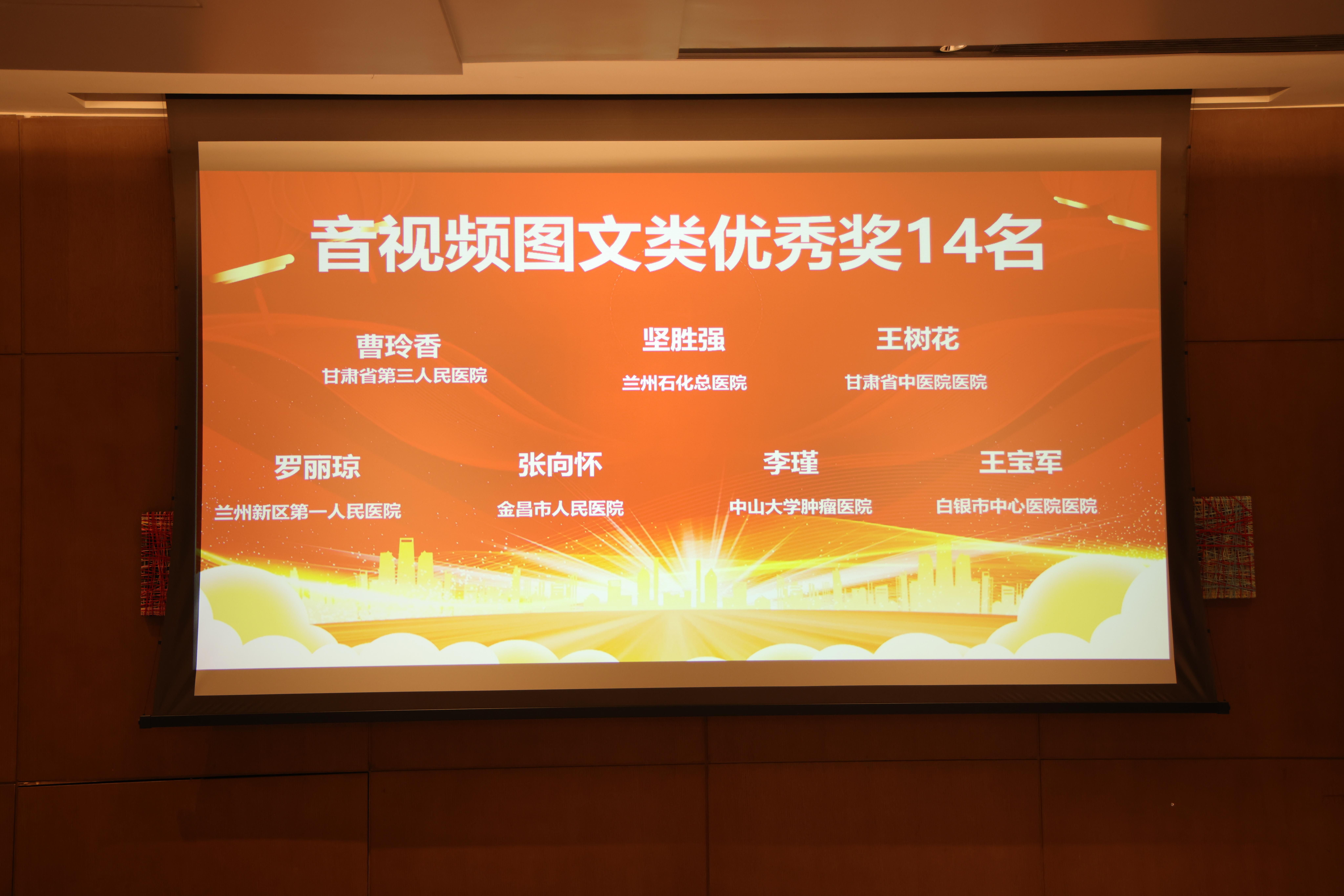 音视频图文类优秀奖14名

曹玲香
甘肃省第三人民医院

坚胜强
兰州石化总医院

王树花
甘肃省中医院医院

罗丽琼
兰州新区第一人民医院

张向怀
金昌市人民医院

李瑾
中山大学肿瘤医院

王宝军
白银市中心医院医院